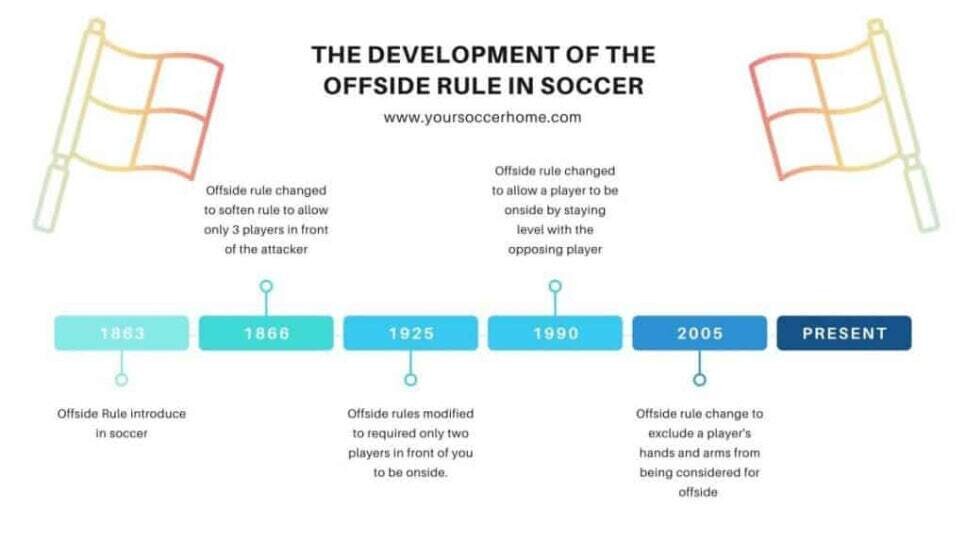 THE DEVELOPMENT OF THE OFFSIDE RULE IN SOCCER

www.yoursoccerhome.com

Offside rule changed to soften rule to allow only 3 players in front of the attacker

Offside rule changed to allow a player to be onside by staying level with the opposing player

1863

1866

1925

1990

2005

PRESENT

Offside Rule introduce in soccer

Offside rules modified to required only two players in front of you to be onside.

Offside rule change to exclude a player's hands and arms from being considered for offside